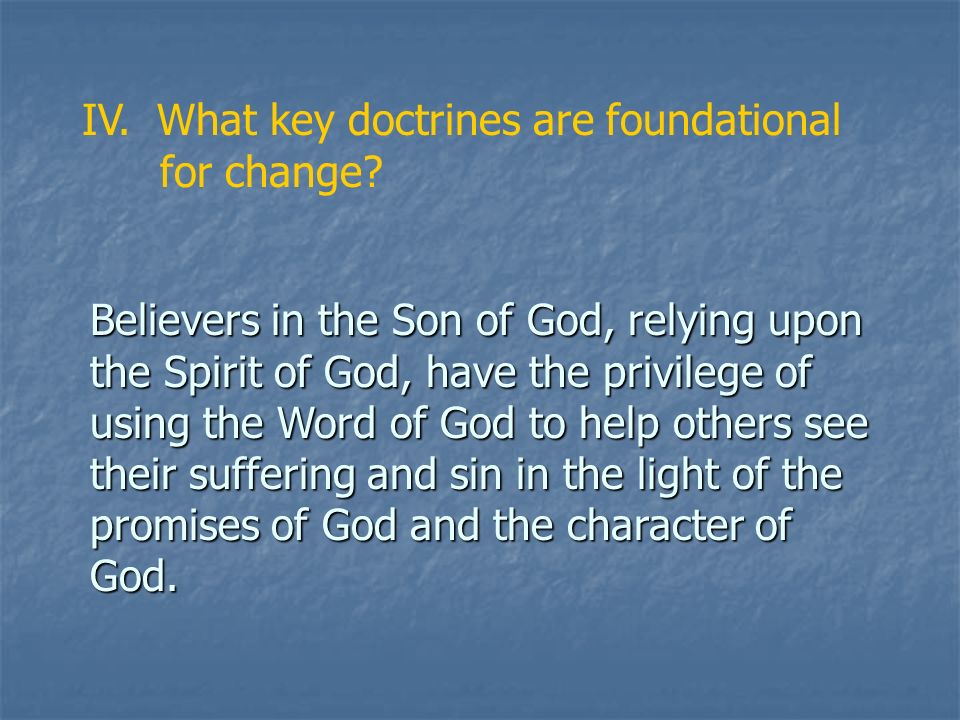 IV. What key doctrines are foundational for change?

Believers in the Son of God, relying upon the Spirit of God, have the privilege of using the Word of God to help others see their suffering and sin in the light of the promises of God and the character of God.